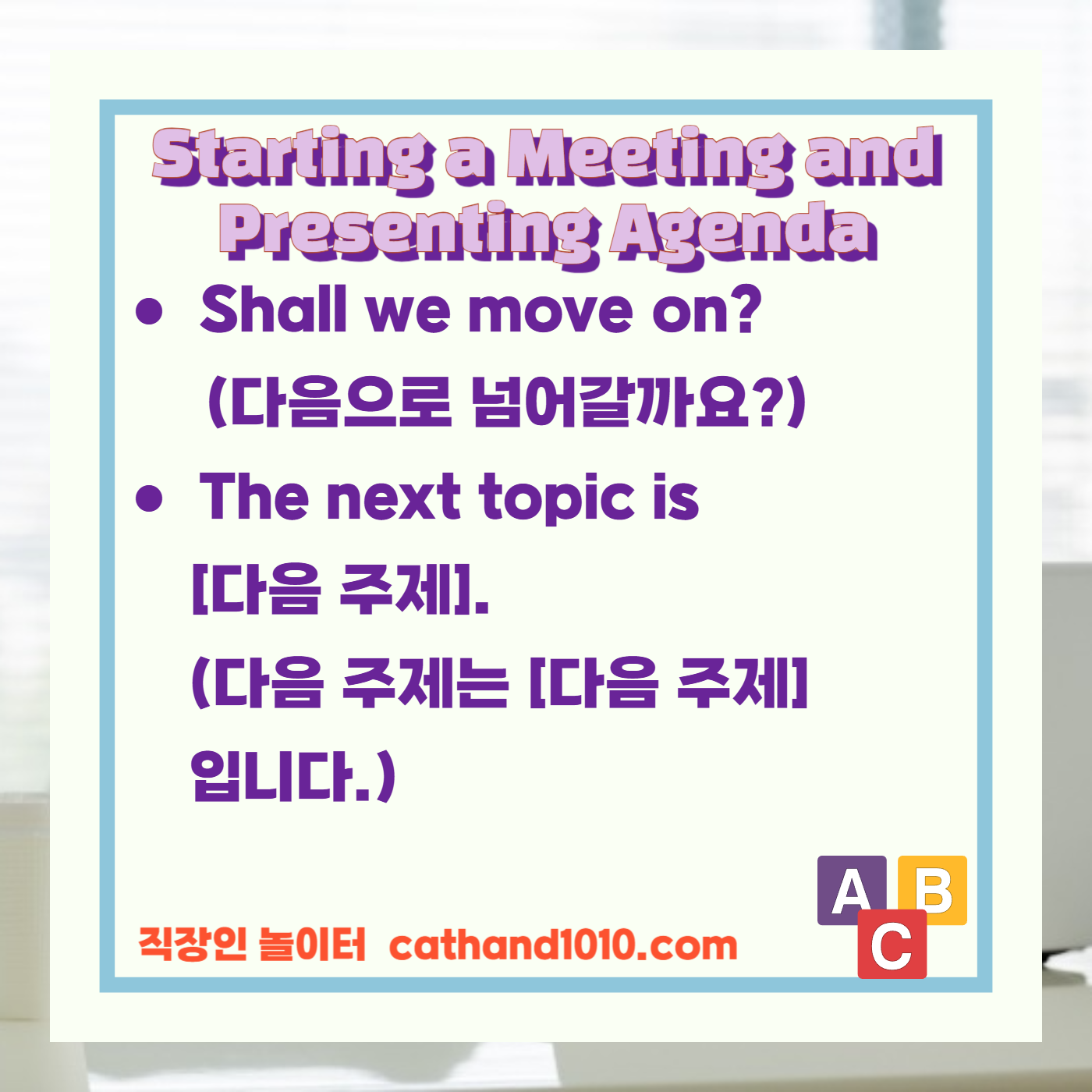 Starting a Meeting and Presenting Agenda

• Shall we move on?
(다음으로 넘어갈까요?)

• The next topic is [다음 주제].
(다음 주제는 [다음 주제] 입니다.)

직장인 놀이터 cathand1010.com

A B C